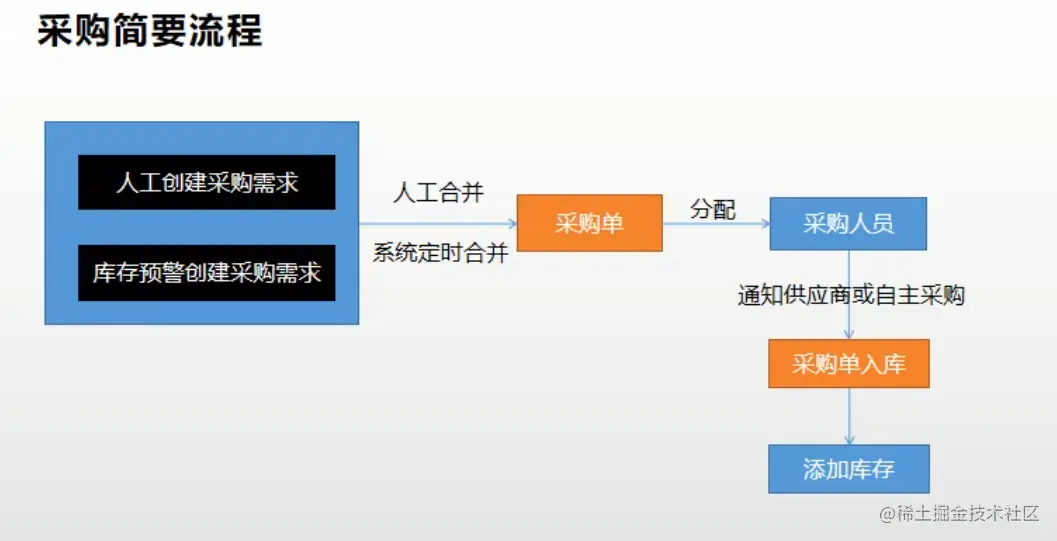 采购简要流程

人工创建采购需求

库存预警创建采购需求

人工合并

系统定时合并

采购单

分配

采购人员

通知供应商或自主采购

采购单入库

添加库存

@稀土掘金技术社区